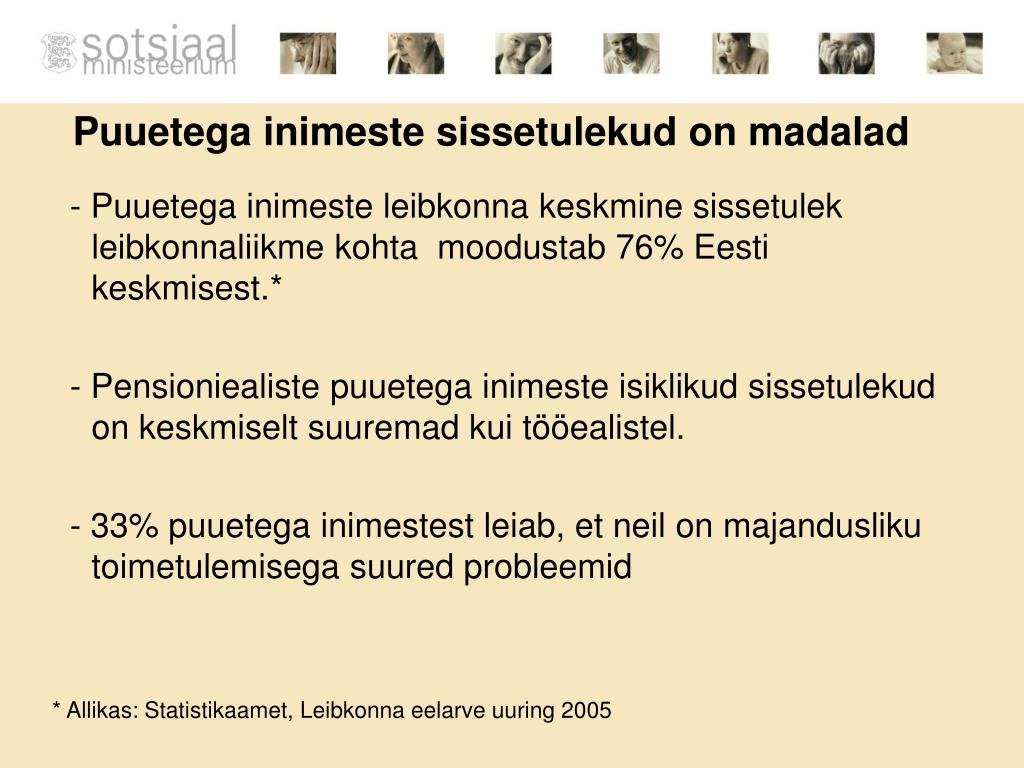 sotsiaal
ministeerium

Puuetega inimeste sissetulekud on madalad

- Puuetega inimeste leibkonna keskmine sissetulek leibkonnaliikme kohta moodustab 76% Eesti keskmisest.*

- Pensioniealiste puuetega inimeste isiklikud sissetulekud on keskmiselt suuremad kui tööealistel.

- 33% puuetega inimestest leiab, et neil on majandusliku toimetulemisega suured probleemid

* Allikas: Statistikaamet, Leibkonna eelarve uuring 2005